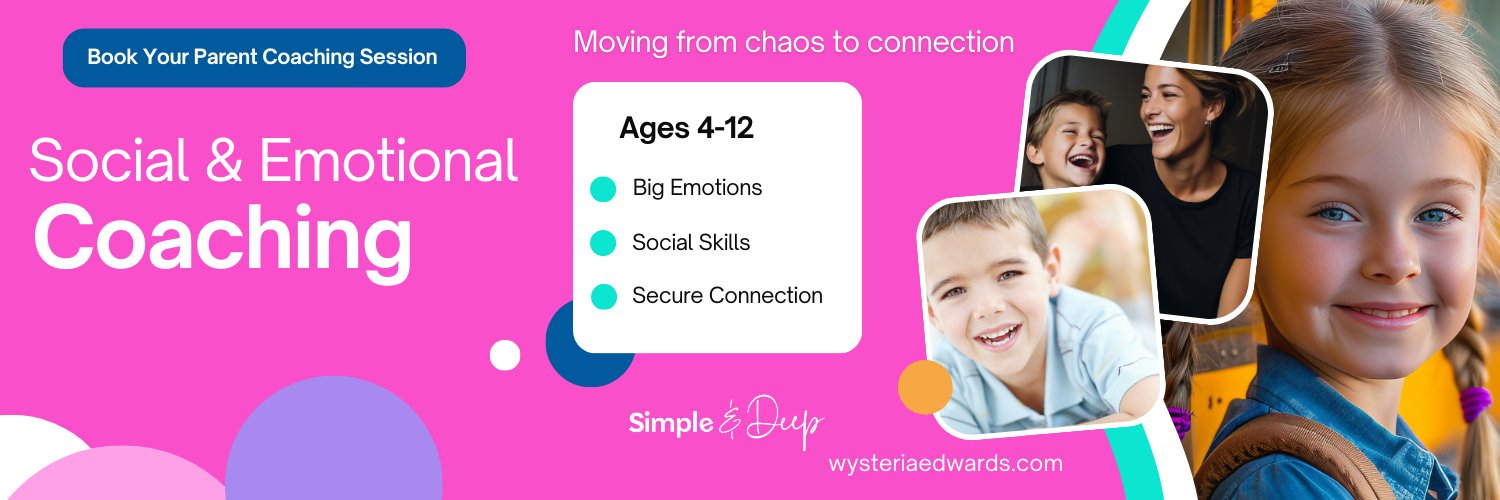 Book Your Parent Coaching Session

Social & Emotional
Coaching

Moving from chaos to connection

Ages 4-12

Big Emotions

Social Skills

Secure Connection

Simple & Deep

wysteriaedwards.com